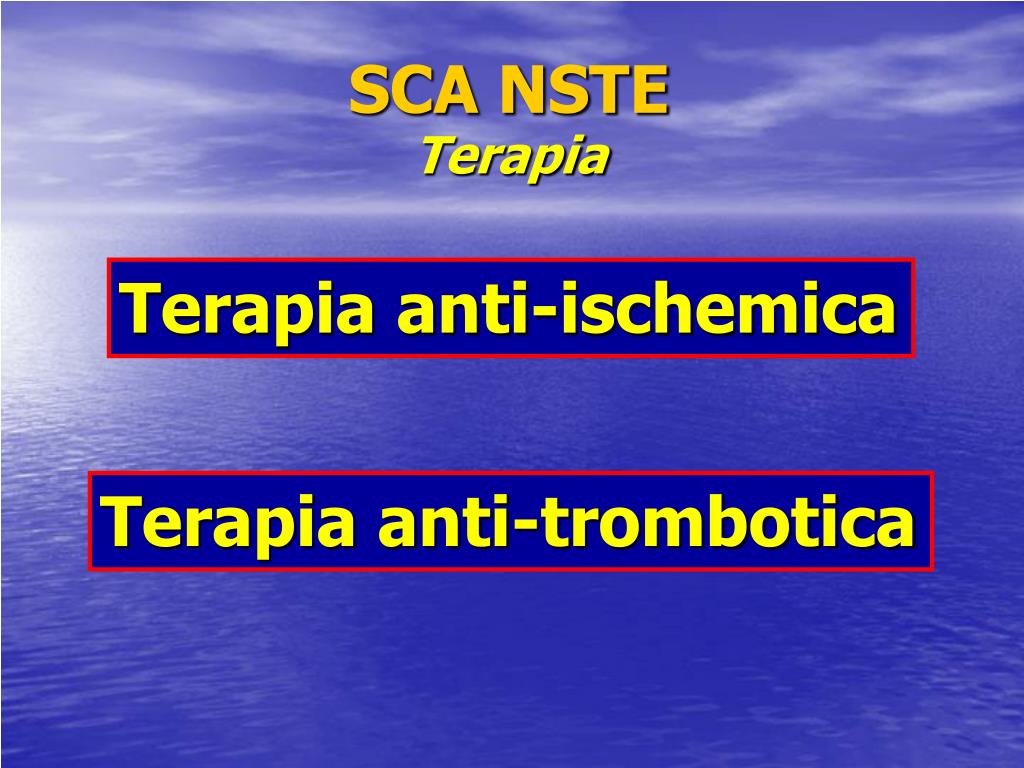 SCA NSTE
Terapia

Terapia anti-ischemica

Terapia anti-trombotica